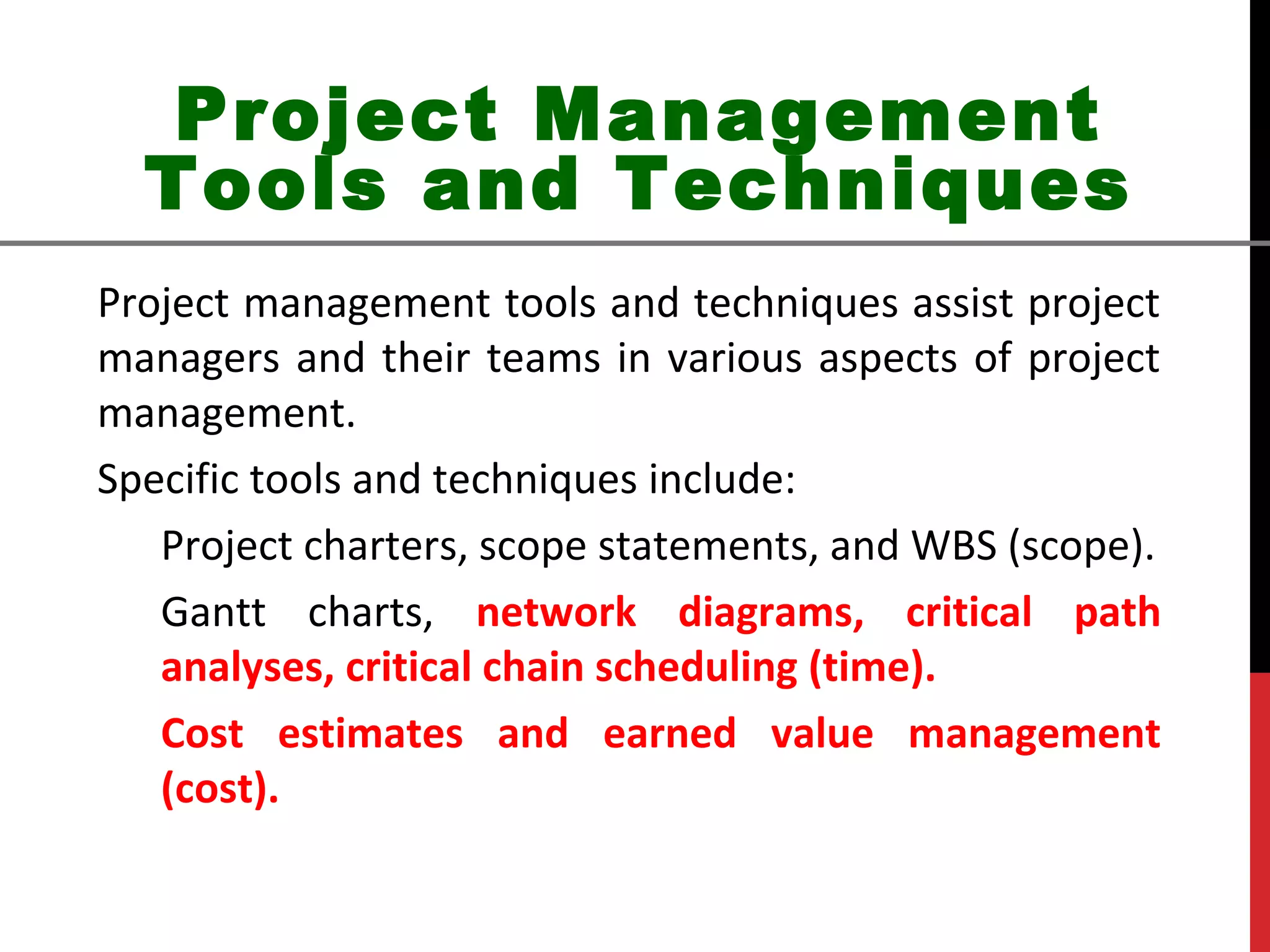 Project Management Tools and Techniques

Project management tools and techniques assist project managers and their teams in various aspects of project management.

Specific tools and techniques include:

Project charters, scope statements, and WBS (scope).

Gantt charts, network diagrams, critical path analyses, critical chain scheduling (time).

Cost estimates and earned value management (cost).